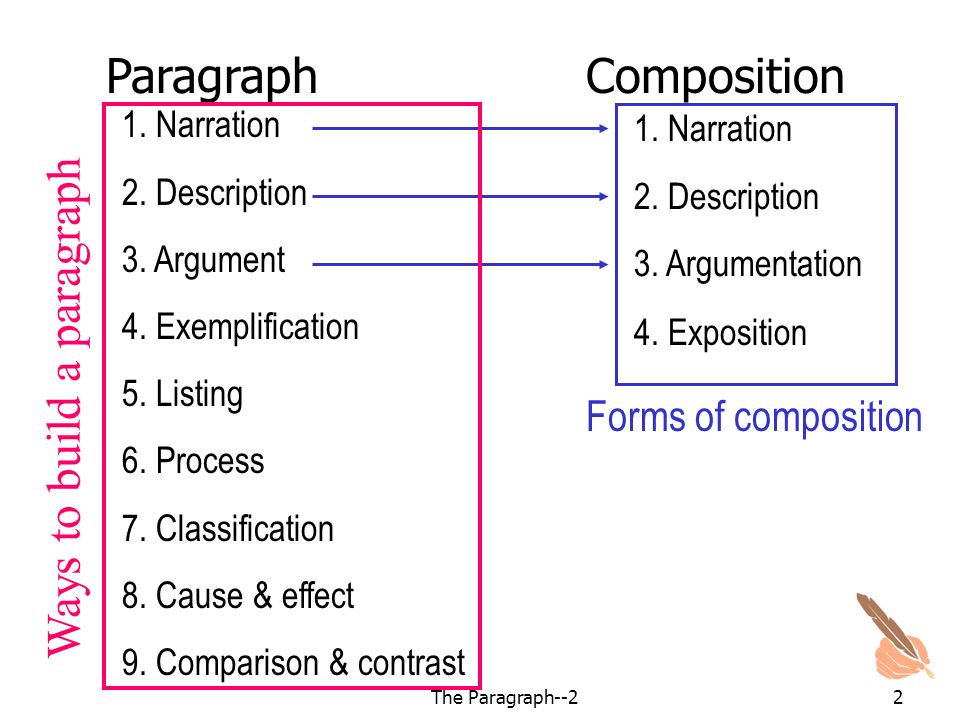 Paragraph

Ways to build a paragraph

1. Narration
2. Description
3. Argument
4. Exemplification
5. Listing
6. Process
7. Classification
8. Cause & effect
9. Comparison & contrast

Composition

1. Narration
2. Description
3. Argumentation
4. Exposition

Forms of composition

The Paragraph--2

2